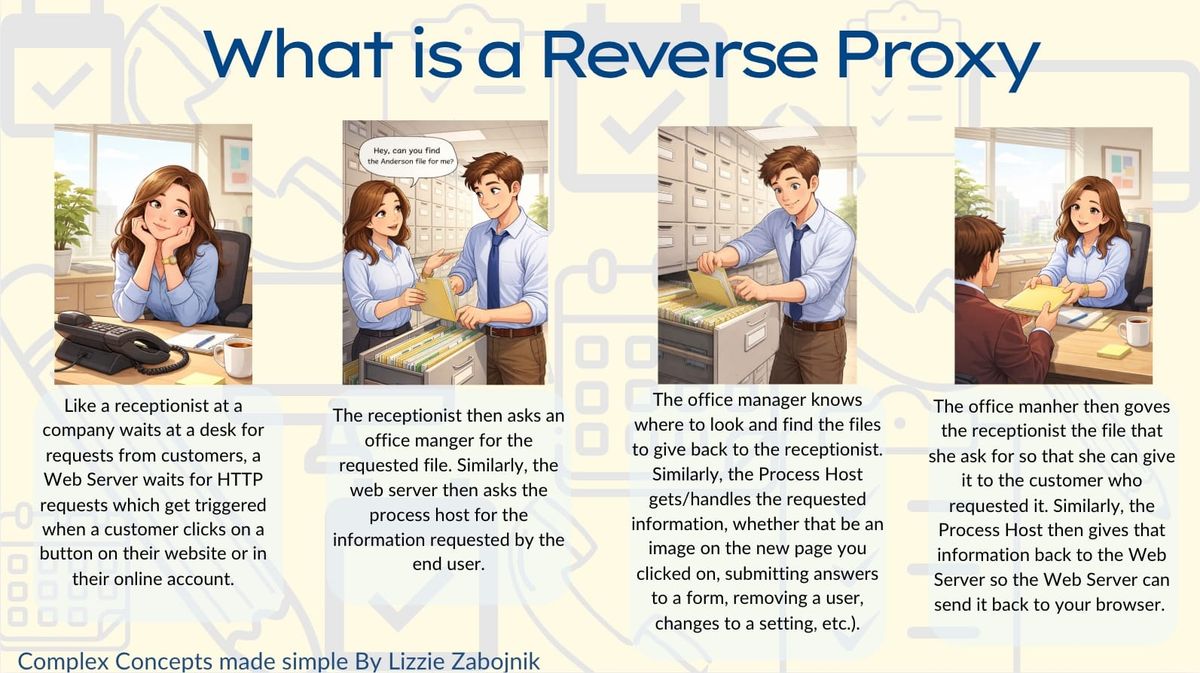 What is a Reverse Proxy

Like a receptionist at a company waits at a desk for requests from customers, a Web Server waits for HTTP requests which get triggered when a customer clicks on a button on their website or in their online account.

Hey, can you find the Anderson file for me?

The receptionist then asks an office manger for the requested file. Similarly, the web server then asks the process host for the information requested by the end user.

The office manager knows where to look and find the files to give back to the receptionist. Similarly, the Process Host gets/handles the requested information, whether that be an image on the new page you clicked on, submitting answers to a form, removing a user, changes to a setting, etc.).

The office manher then goves the receptionist the file that she ask for so that she can give it to the customer who requested it. Similarly, the Process Host then gives that information back to the Web Server so the Web Server can send it back to your browser.

Complex Concepts made simple By Lizzie Zabojnik